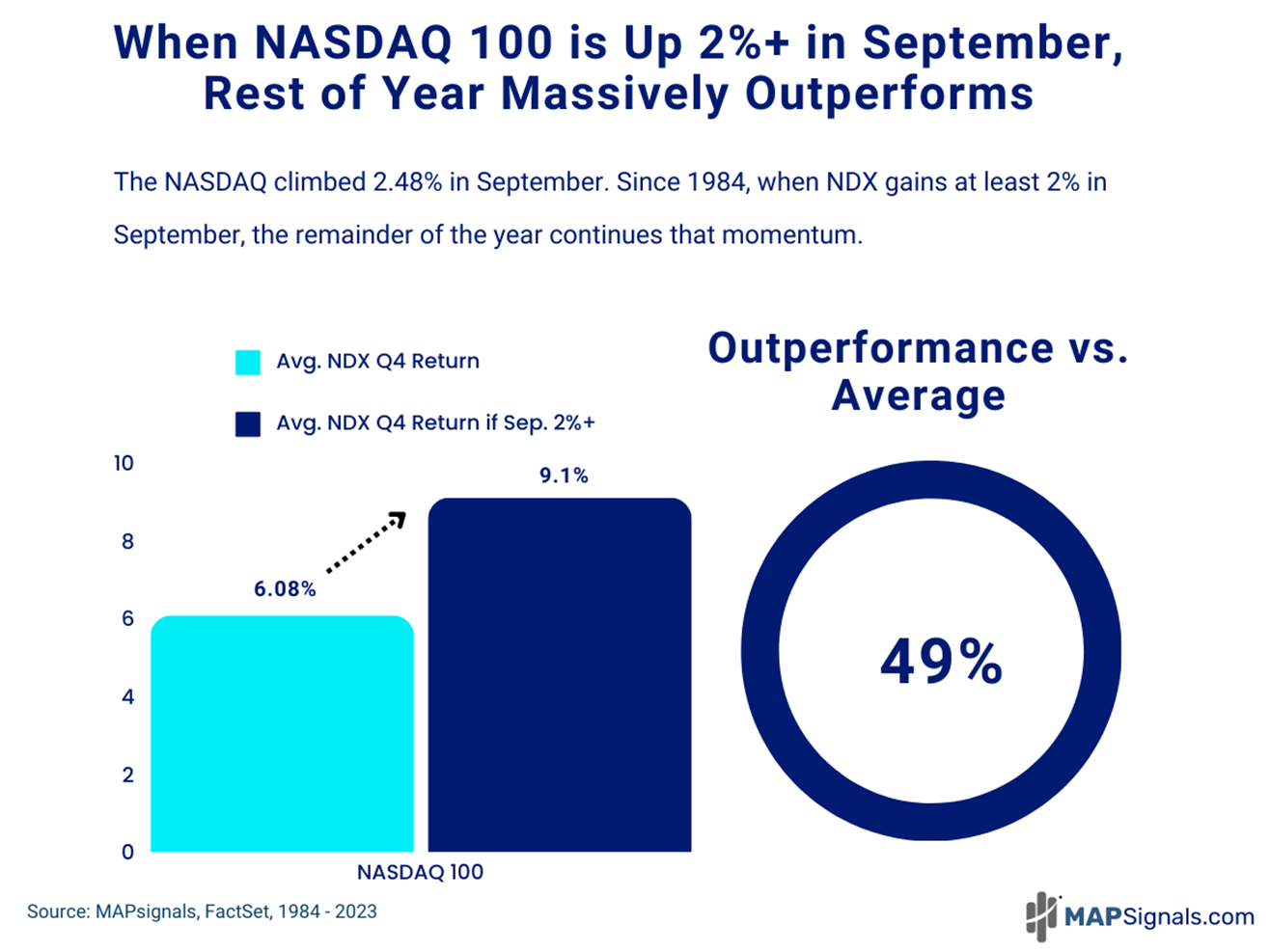 When NASDAQ 100 is Up 2%+ in September, Rest of Year Massively Outperforms

The NASDAQ climbed 2.48% in September. Since 1984, when NDX gains at least 2% in September, the remainder of the year continues that momentum.

Avg. NDX Q4 Return

Avg. NDX Q4 Return if Sep. 2%+

Outperformance vs. Average

10
8
6
4
2
0

6.08%

9.1%

NASDAQ 100

49%

Source: MAPsignals, FactSet, 1984 - 2023

MAPSignals.com